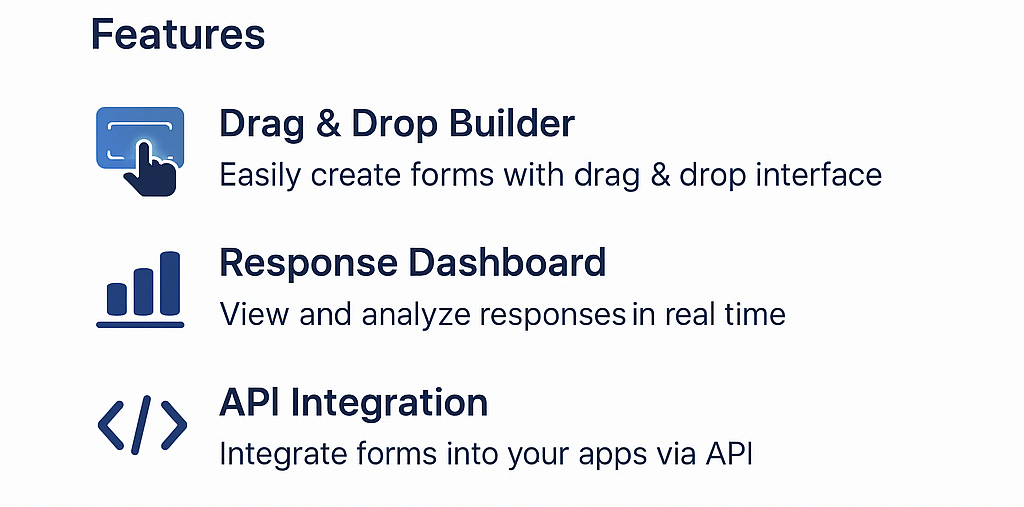 Features

Drag & Drop Builder
Easily create forms with drag & drop interface

Response Dashboard
View and analyze responses in real time

API Integration
Integrate forms into your apps via API